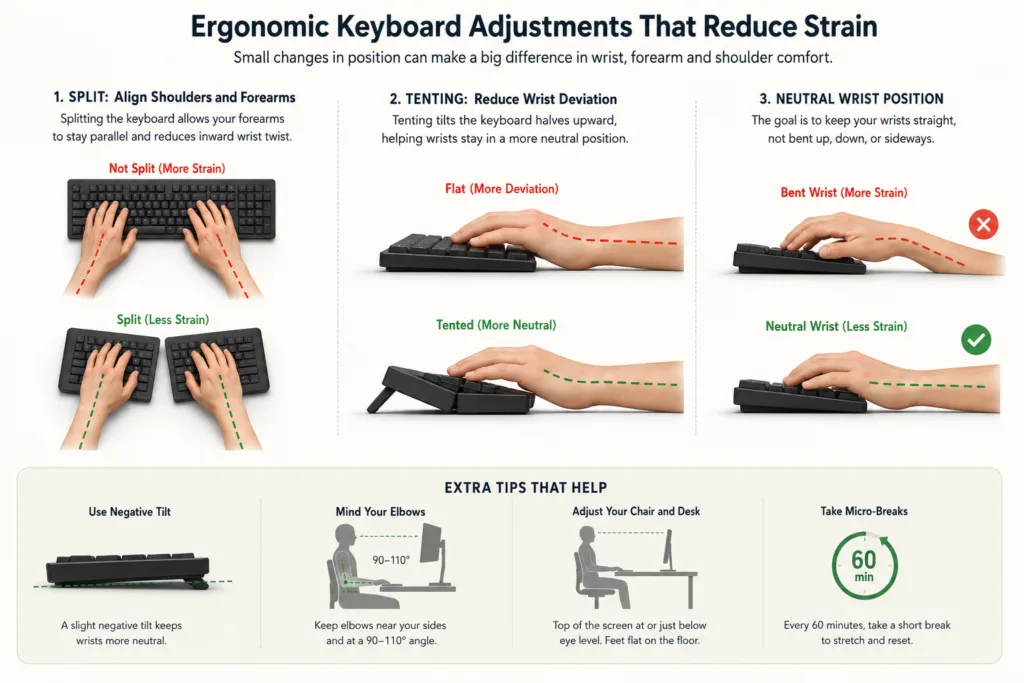 Ergonomic Keyboard Adjustments That Reduce Strain

Small changes in position can make a big difference in wrist, forearm and shoulder comfort.

1. SPLIT: Align Shoulders and Forearms

Splitting the keyboard allows your forearms to stay parallel and reduces inward wrist twist.

Not Split (More Strain)

Split (Less Strain)

2. TENTING: Reduce Wrist Deviation

Tenting tilts the keyboard halves upward, helping wrists stay in a more neutral position.

Flat (More Deviation)

Tented (More Neutral)

3. NEUTRAL WRIST POSITION

The goal is to keep your wrists straight, not bent up, down, or sideways.

Bent Wrist (More Strain)

Neutral Wrist (Less Strain)

EXTRA TIPS THAT HELP

Use Negative Tilt

A slight negative tilt keeps wrists more neutral.

Mind Your Elbows

90–110°

Keep elbows near your sides and at a 90–110° angle.

Adjust Your Chair and Desk

Top of the screen at or just below eye level. Feet flat on the floor.

Take Micro-Breaks

60 min

Every 60 minutes, take a short break to stretch and reset.